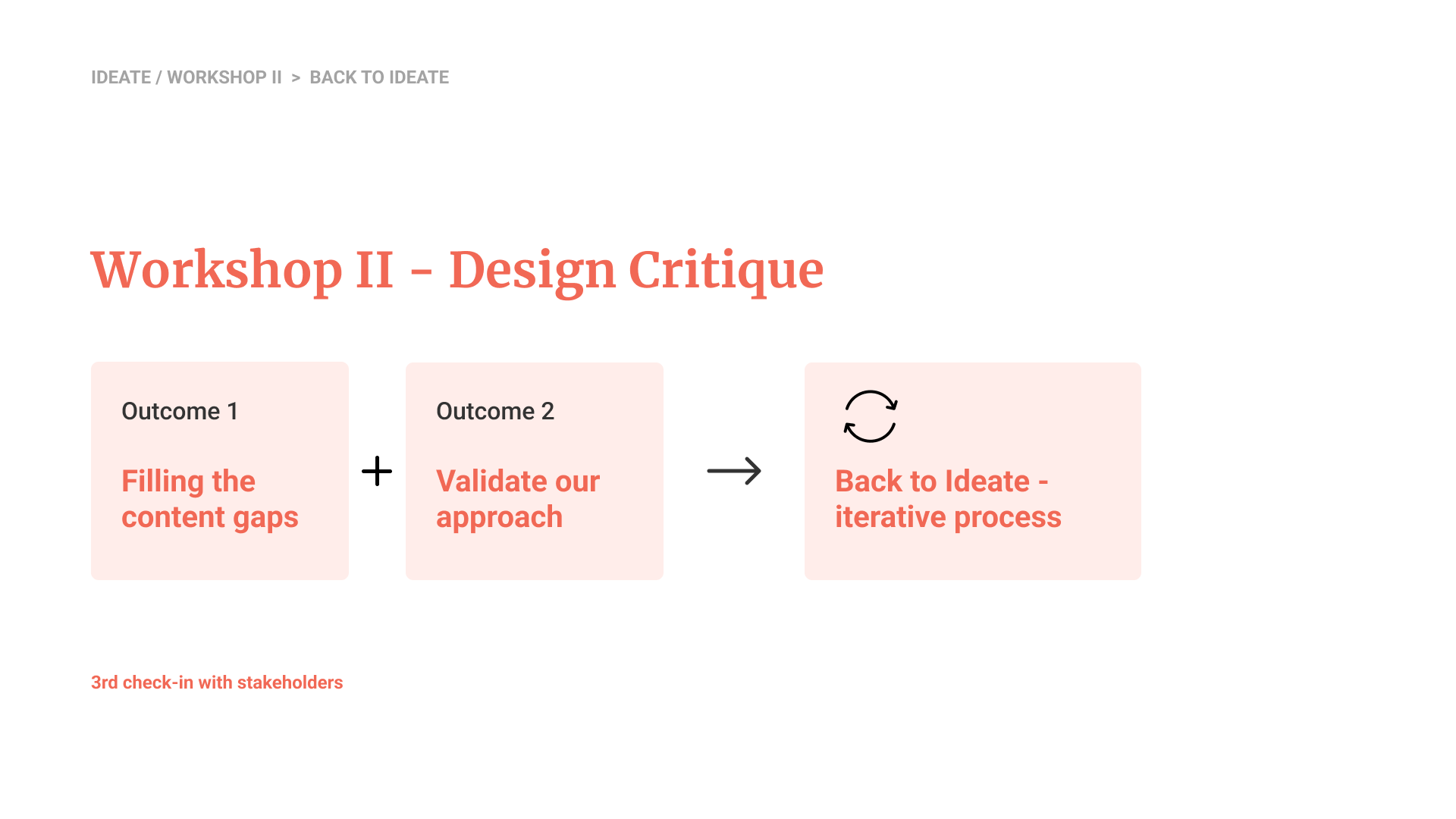 IDEATE / WORKSHOP II > BACK TO IDEATE

Workshop II - Design Critique

Outcome 1

Filling the content gaps

+

Outcome 2

Validate our approach

Back to Ideate - iterative process

3rd check-in with stakeholders